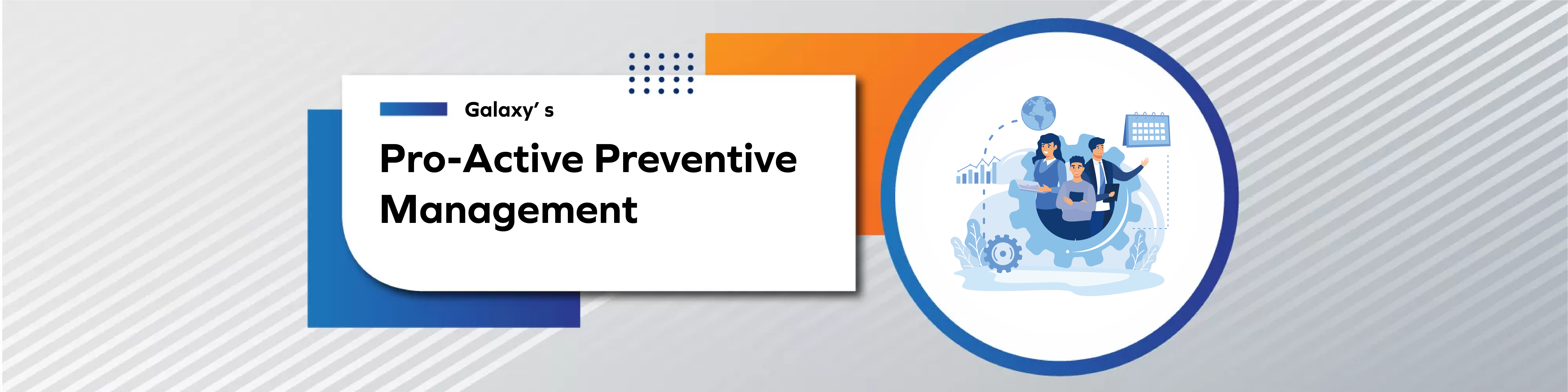 Galaxy' s

Pro-Active Preventive Management